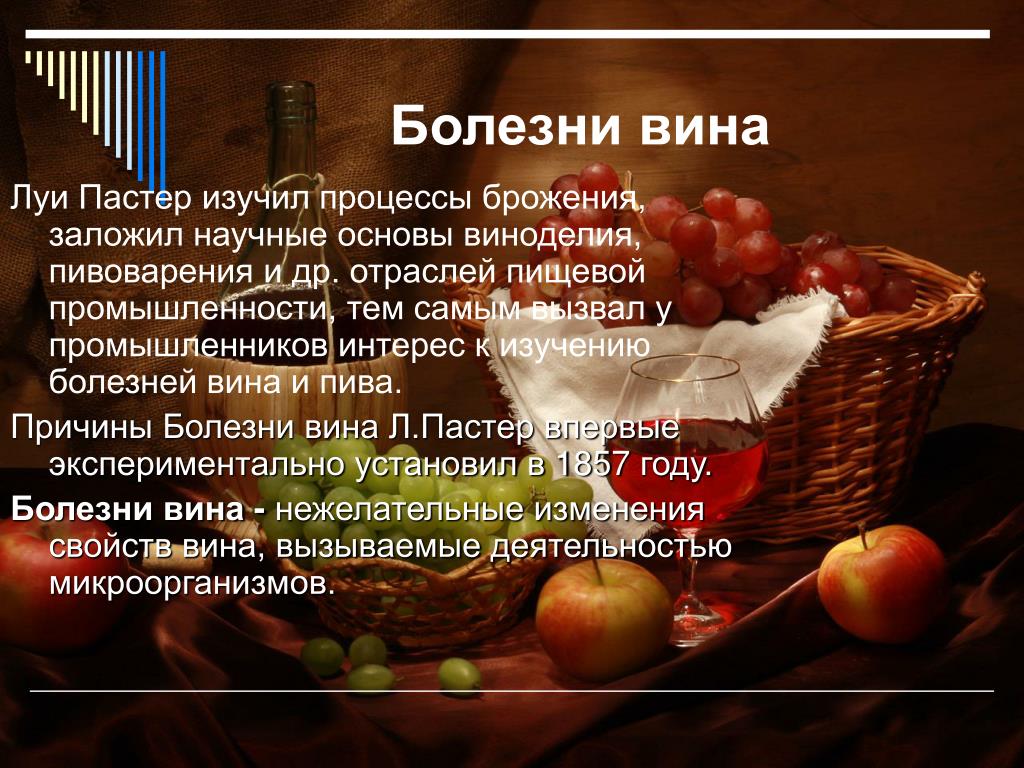 Болезни вина

Луи Пастер изучил процессы брожения, заложил научные основы виноделия, пивоварения и др. отраслей пищевой промышленности, тем самым вызвал у промышленников интерес к изучению болезней вина и пива.

Причины Болезни вина Л.Пастер впервые экспериментально установил в 1857 году.

Болезни вина - нежелательные изменения свойств вина, вызываемые деятельностью микроорганизмов.